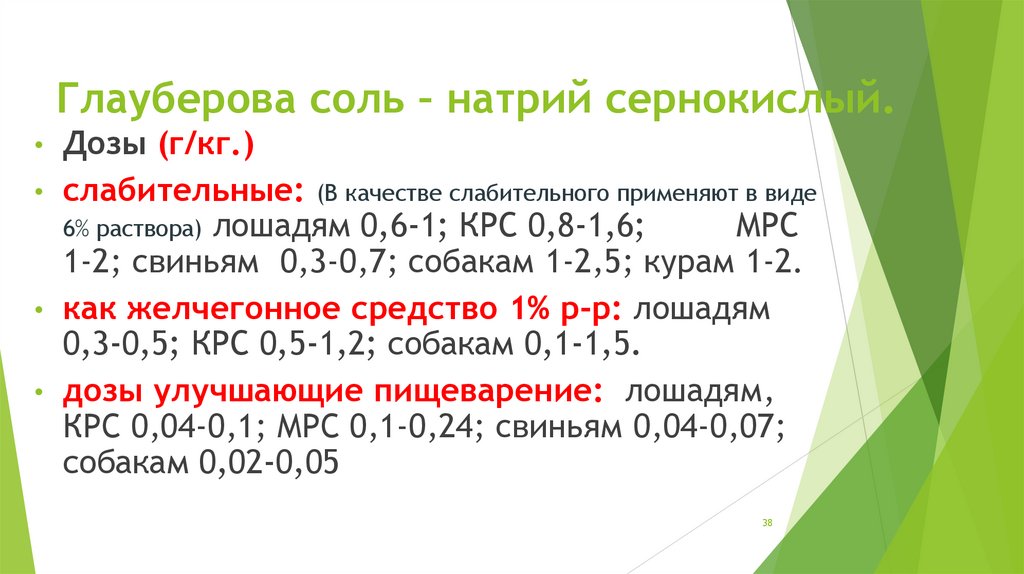 Глауберова соль – натрий сернокислый.

• Дозы (г/кг.)

• слабительные: (В качестве слабительного применяют в виде 6% раствора) лошадям 0,6-1; КРС 0,8-1,6; МРС 1-2; свиньям 0,3-0,7; собакам 1-2,5; курам 1-2.

• как желчегонное средство 1% р-р: лошадям 0,3-0,5; КРС 0,5-1,2; собакам 0,1-1,5.

• дозы улучшающие пищеварение: лошадям, КРС 0,04-0,1; МРС 0,1-0,24; свиньям 0,04-0,07; собакам 0,02-0,05

38